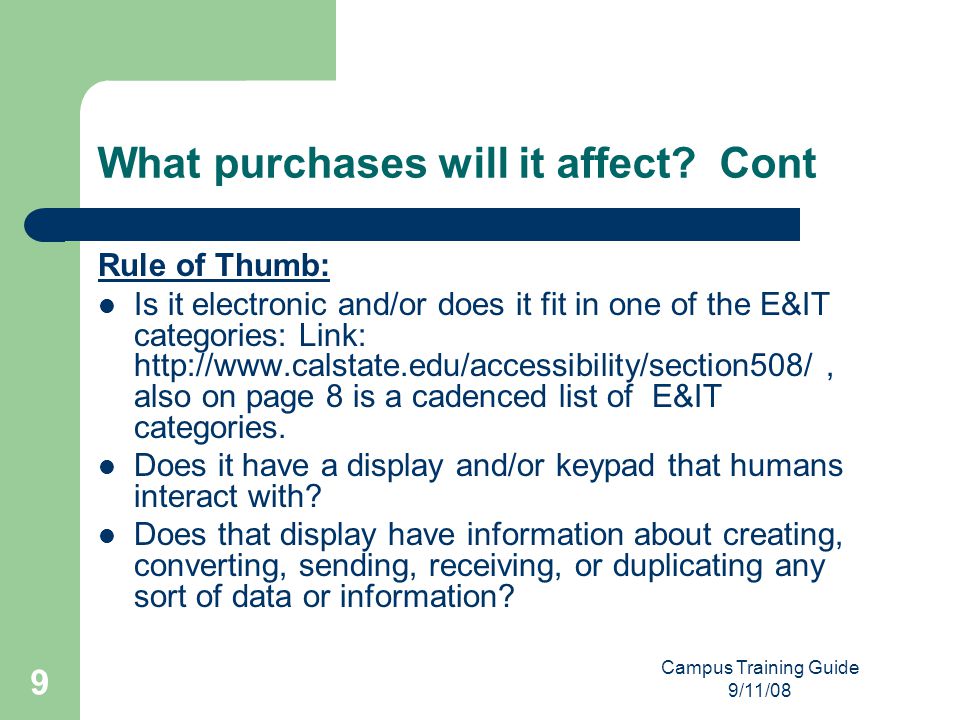 What purchases will it affect? Cont

Rule of Thumb:

- Is it electronic and/or does it fit in one of the E&IT categories: Link: http://www.calstate.edu/accessibility/section508/ , also on page 8 is a cadenced list of E&IT categories.
- Does it have a display and/or keypad that humans interact with?
- Does that display have information about creating, converting, sending, receiving, or duplicating any sort of data or information?

9

Campus Training Guide
9/11/08